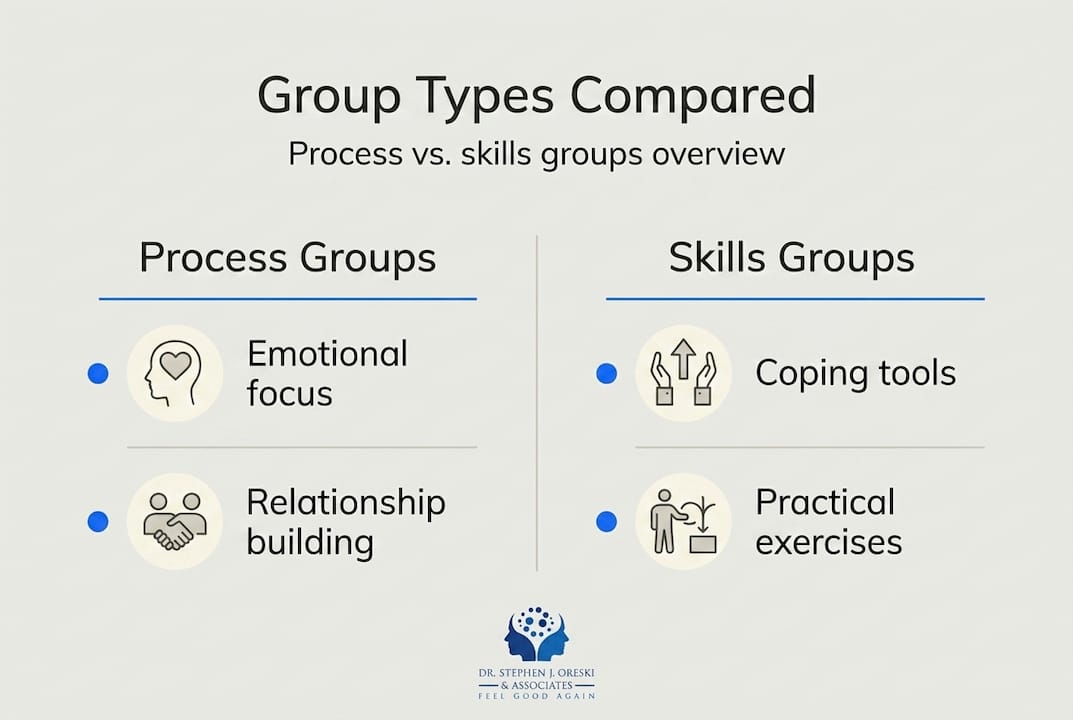 Group Types Compared

Process vs. skills groups overview

Process Groups

Emotional focus

Relationship building

Skills Groups

Coping tools

Practical exercises

DR. STEPHEN J. ORESKI & ASSOCIATES
FEEL GOOD AGAIN